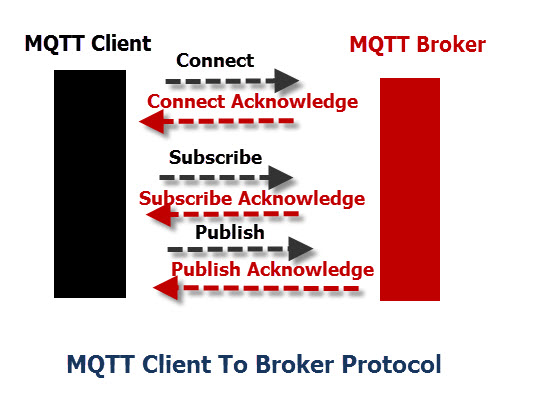 MQTT Client

MQTT Broker

Connect

Connect Acknowledge

Subscribe

Subscribe Acknowledge

Publish

Publish Acknowledge

MQTT Client To Broker Protocol